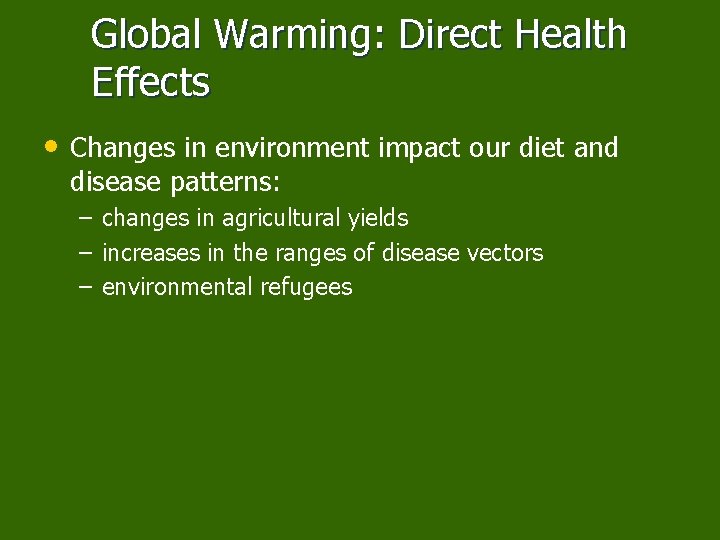 Global Warming: Direct Health Effects

• Changes in environment impact our diet and disease patterns:
  – changes in agricultural yields
  – increases in the ranges of disease vectors
  – environmental refugees